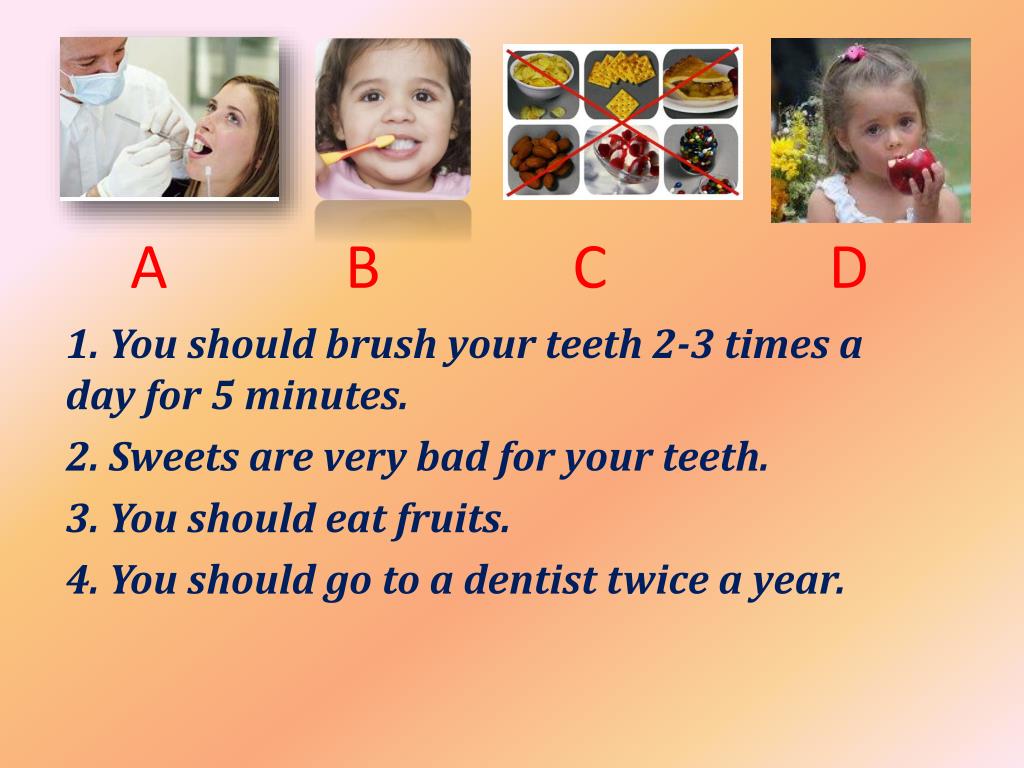 A B C D

1. You should brush your teeth 2-3 times a day for 5 minutes.

2. Sweets are very bad for your teeth.

3. You should eat fruits.

4. You should go to a dentist twice a year.